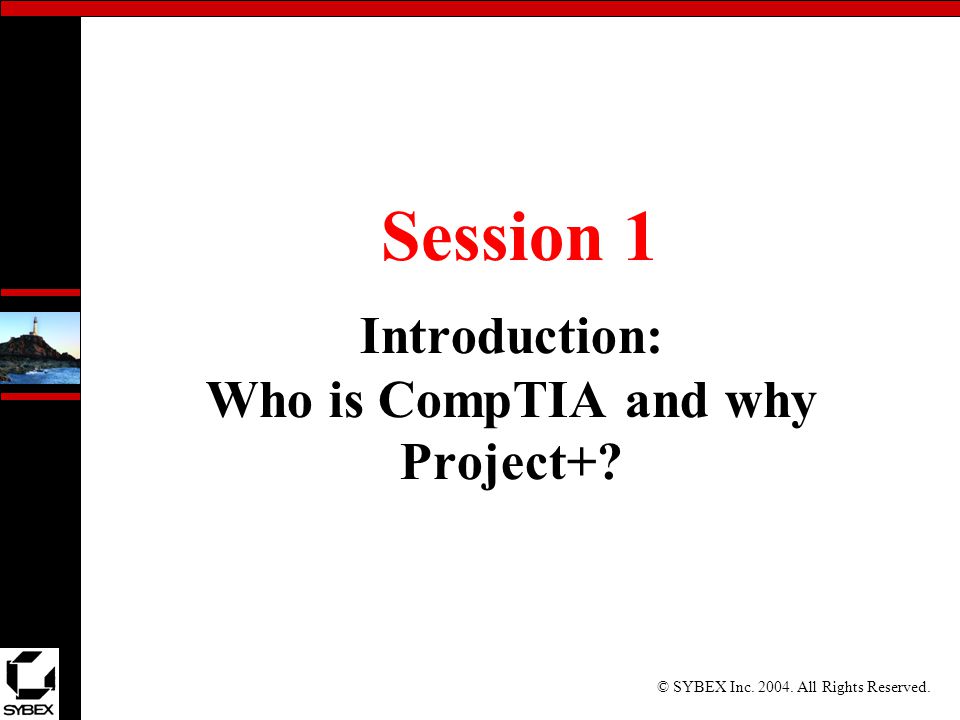 Session 1

Introduction:
Who is CompTIA and why Project+?

SYBEX

© SYBEX Inc. 2004. All Rights Reserved.